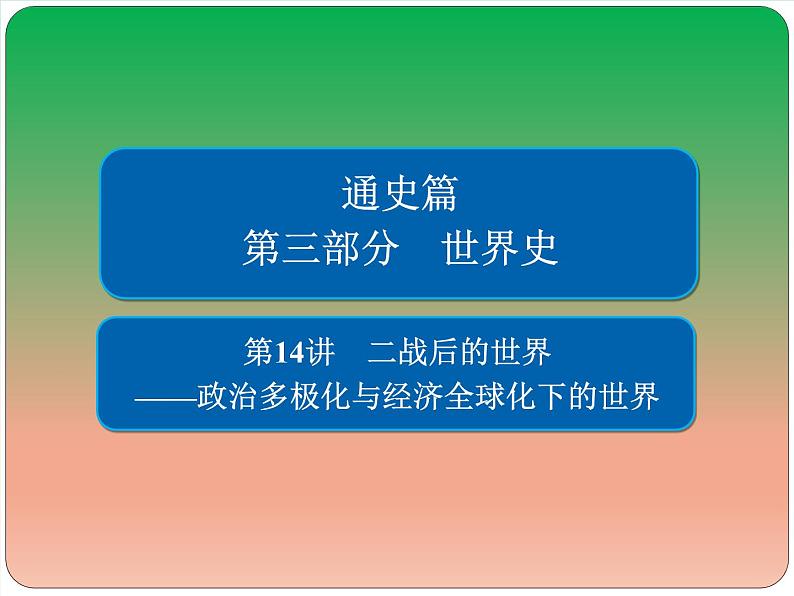 通史篇
第三部分　世界史

第14讲　二战后的世界
——政治多极化与经济全球化下的世界